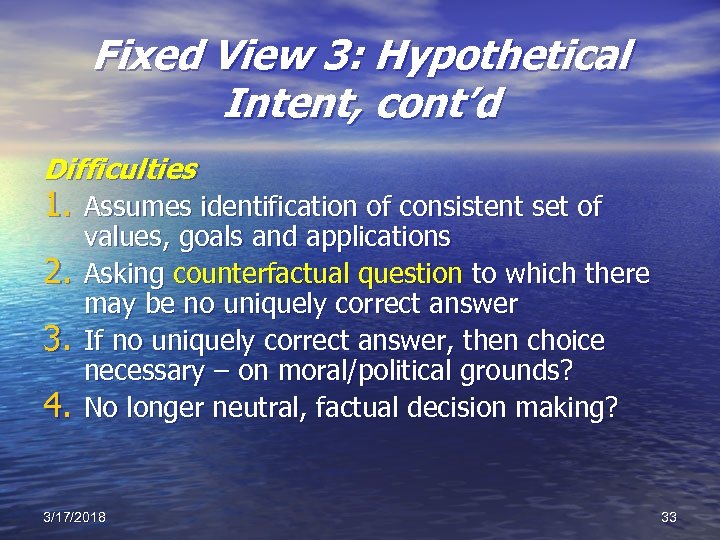 Fixed View 3: Hypothetical Intent, cont’d

Difficulties

1. Assumes identification of consistent set of values, goals and applications
2. Asking counterfactual question to which there may be no uniquely correct answer
3. If no uniquely correct answer, then choice necessary – on moral/political grounds?
4. No longer neutral, factual decision making?

3/17/2018

33